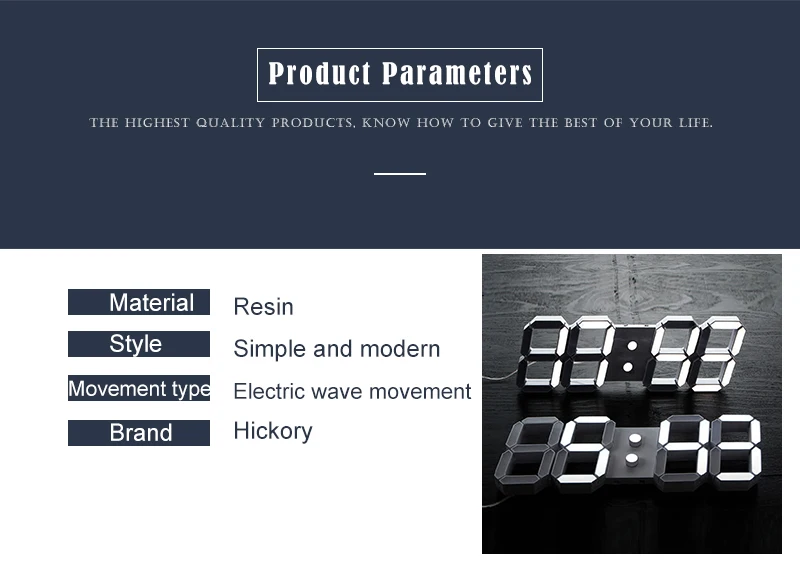 Product Parameters

THE HIGHEST QUALITY PRODUCTS, KNOW HOW TO GIVE THE BEST OF YOUR LIFE.

Material
Resin

Style
Simple and modern

Movement type
Electric wave movement

Brand
Hickory